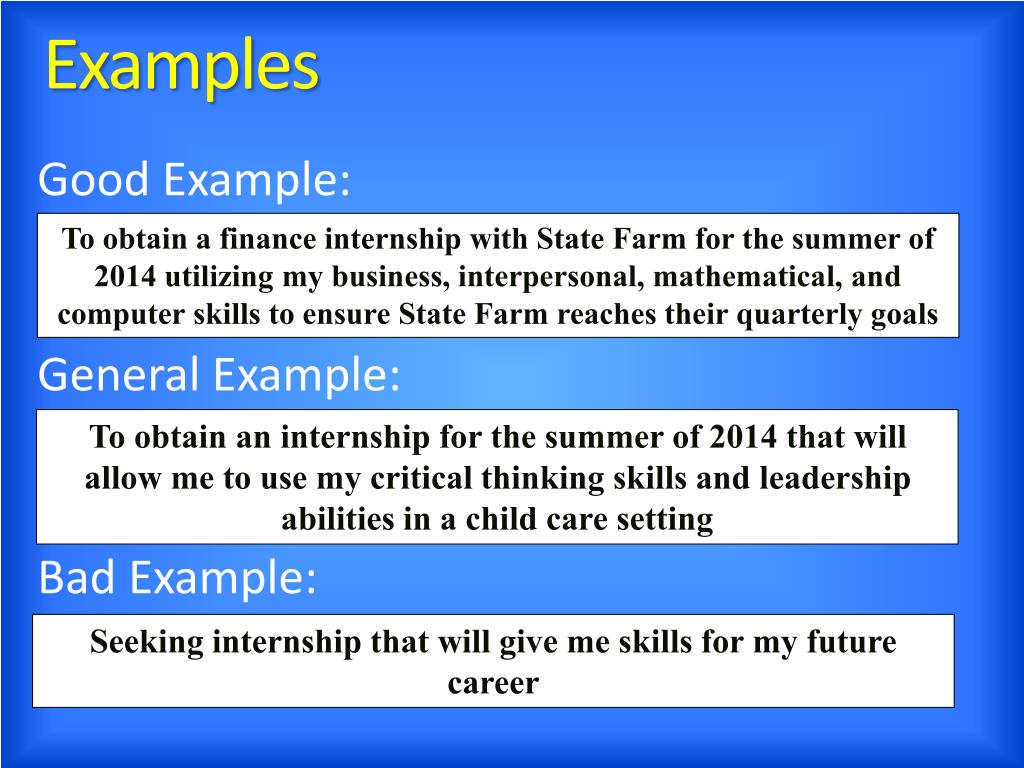 Examples

Good Example:

To obtain a finance internship with State Farm for the summer of 2014 utilizing my business, interpersonal, mathematical, and computer skills to ensure State Farm reaches their quarterly goals

General Example:

To obtain an internship for the summer of 2014 that will allow me to use my critical thinking skills and leadership abilities in a child care setting

Bad Example:

Seeking internship that will give me skills for my future career